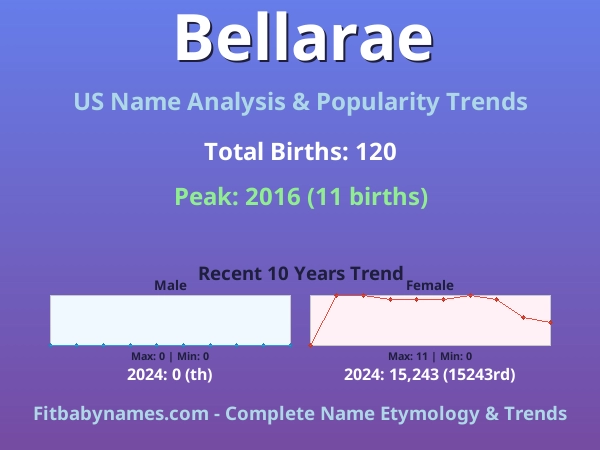 Bellarae

US Name Analysis & Popularity Trends

Total Births: 120

Peak: 2016 (11 births)

Recent 10 Years Trend

Male

Max: 0 | Min: 0

2024: 0 (th)

Female

Max: 11 | Min: 0

2024: 15,243 (15243rd)

Fitbabynames.com - Complete Name Etymology & Trends